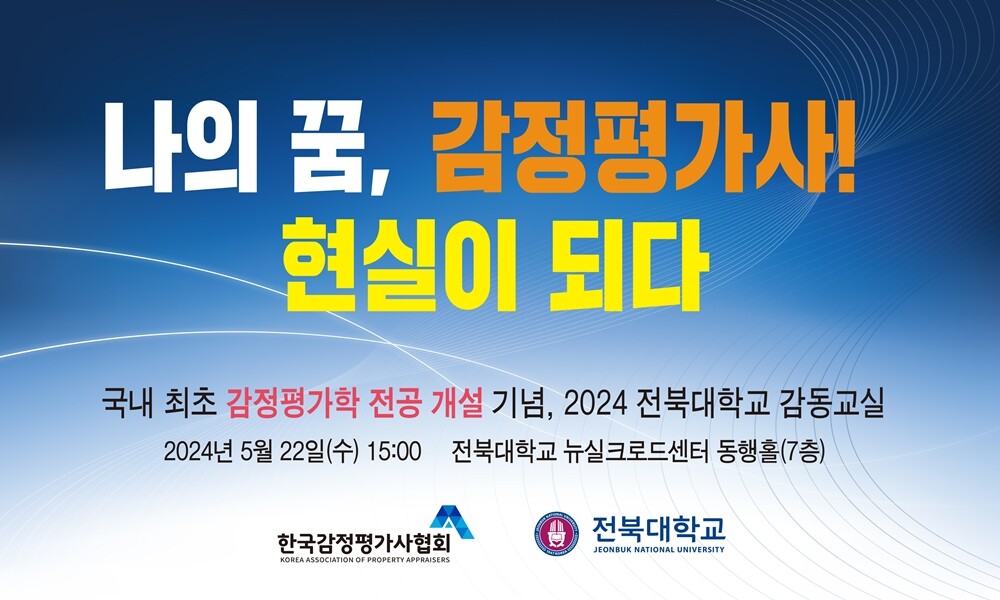 나의 꿈, 감정평가사!
현실이 되다

국내 최초 감정평가학 전공 개설 기념, 2024 전북대학교 감동교실

2024년 5월 22일(수) 15:00 전북대학교 뉴실크로드센터 동행홀(7층)

한국감정평가사협회
KOREA ASSOCIATION OF PROPERTY APPRAISERS

전북대학교
JEONBUK NATIONAL UNIVERSITY